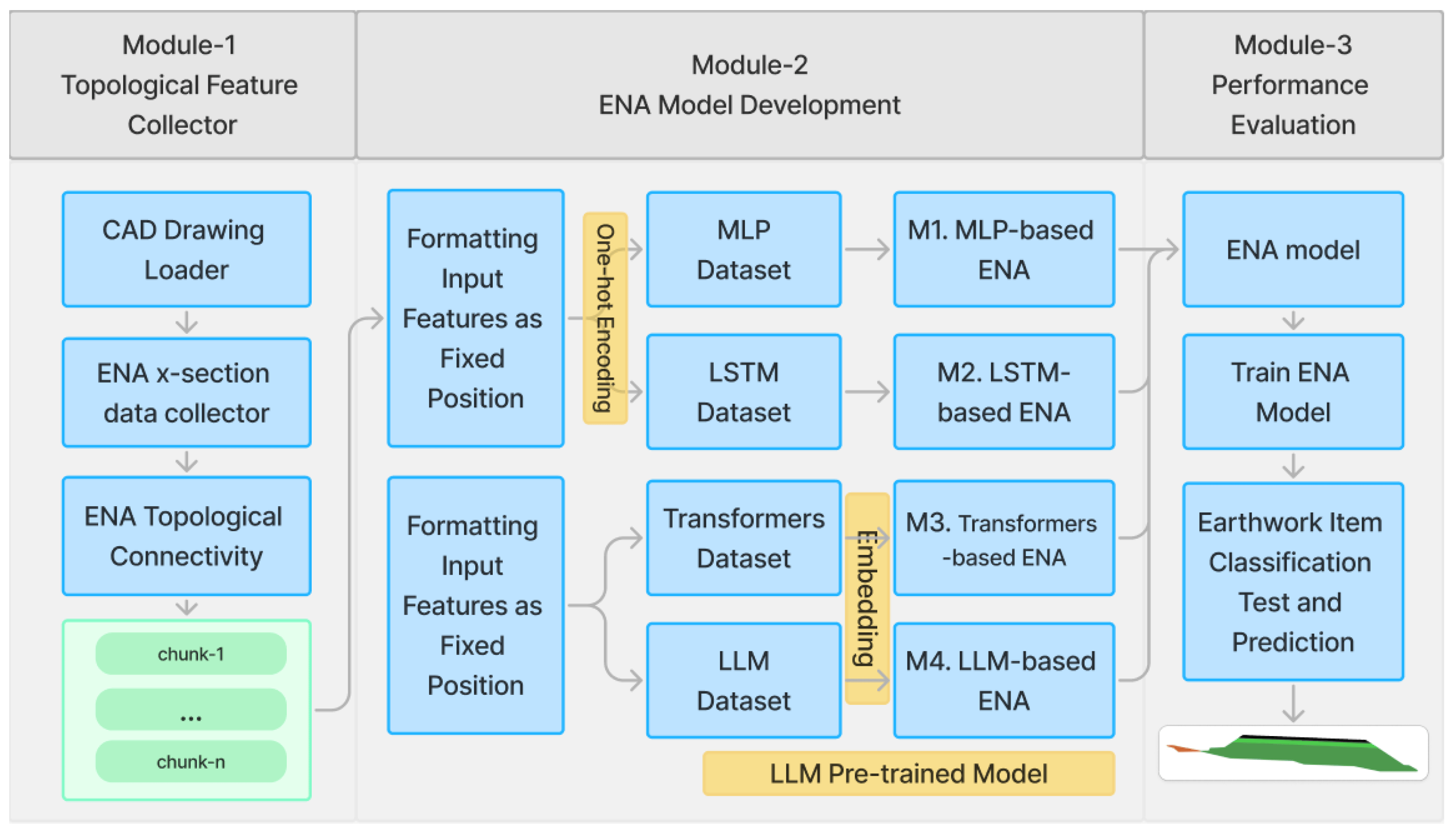 Module-1
Topological Feature Collector

Module-2
ENA Model Development

Module-3
Performance Evaluation

CAD Drawing Loader

ENA x-section data collector

ENA Topological Connectivity

chunk-1

...

chunk-n

Formatting Input Features as Fixed Position

One-hot Encoding

MLP Dataset

LSTM Dataset

M1. MLP-based ENA

M2. LSTM-based ENA

Formatting Input Features as Fixed Position

Transformers Dataset

LLM Dataset

Embedding

M3. Transformers -based ENA

M4. LLM-based ENA

LLM Pre-trained Model

ENA model

Train ENA Model

Earthwork Item Classification Test and Prediction